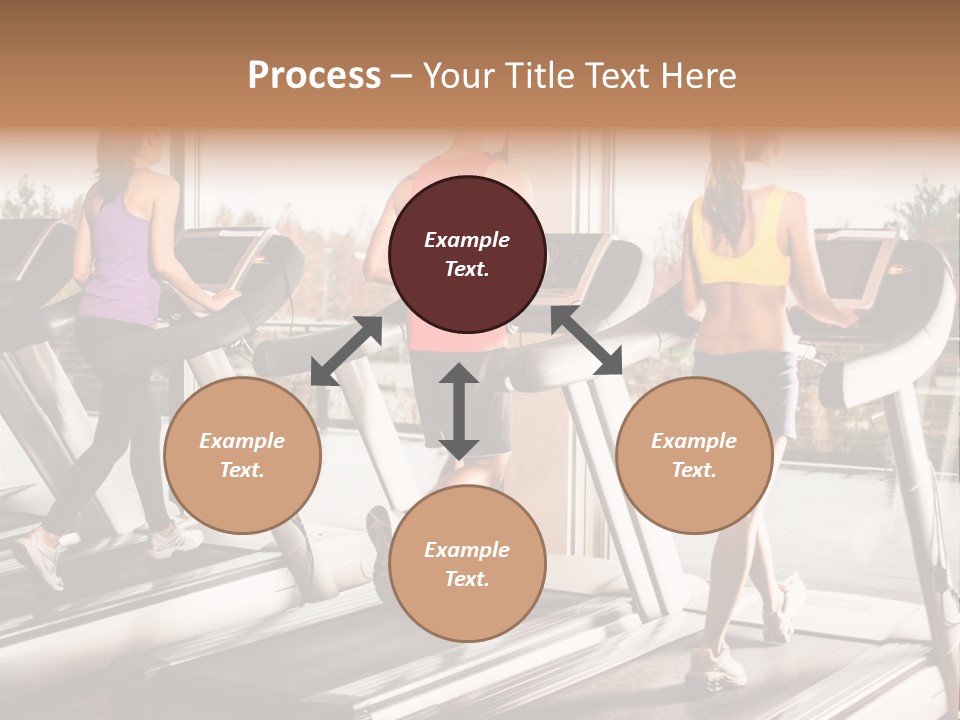 Process – Your Title Text Here

Example Text.

Example Text.

Example Text.

Example Text.